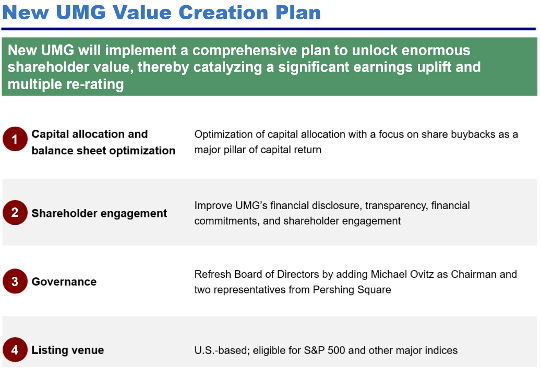 New UMG Value Creation Plan

New UMG will implement a comprehensive plan to unlock enormous shareholder value, thereby catalyzing a significant earnings uplift and multiple re-rating

1 Capital allocation and balance sheet optimization

Optimization of capital allocation with a focus on share buybacks as a major pillar of capital return

2 Shareholder engagement

Improve UMG's financial disclosure, transparency, financial commitments, and shareholder engagement

3 Governance

Refresh Board of Directors by adding Michael Ovitz as Chairman and two representatives from Pershing Square

4 Listing venue

U.S.-based; eligible for S&P 500 and other major indices